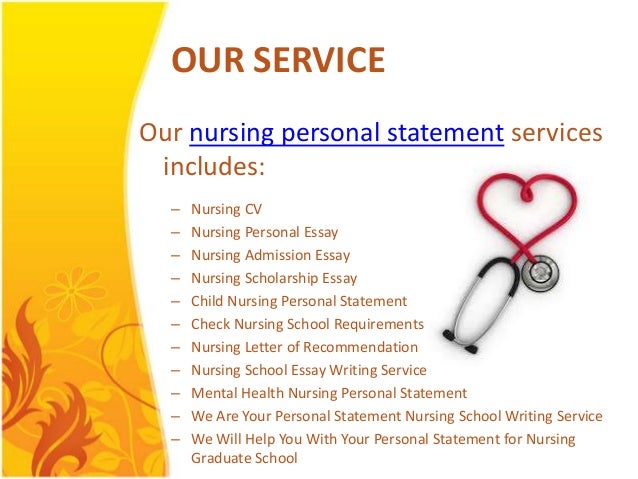 OUR SERVICE

Our nursing personal statement services includes:

– Nursing CV
– Nursing Personal Essay
– Nursing Admission Essay
– Nursing Scholarship Essay
– Child Nursing Personal Statement
– Check Nursing School Requirements
– Nursing Letter of Recommendation
– Nursing School Essay Writing Service
– Mental Health Nursing Personal Statement
– We Are Your Personal Statement Nursing School Writing Service
– We Will Help You With Your Personal Statement for Nursing Graduate School